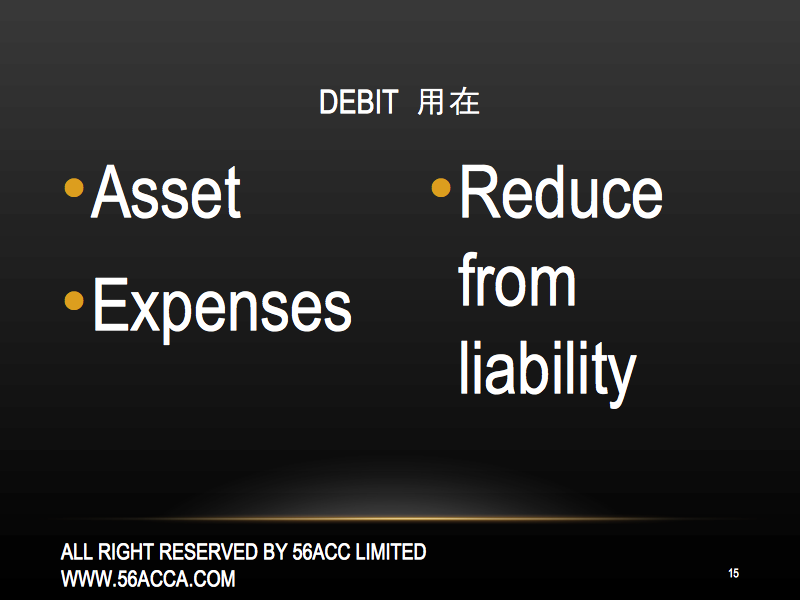 DEBIT 用在

• Asset
• Expenses

• Reduce from liability

ALL RIGHT RESERVED BY 56ACC LIMITED
WWW.56ACCA.COM

15